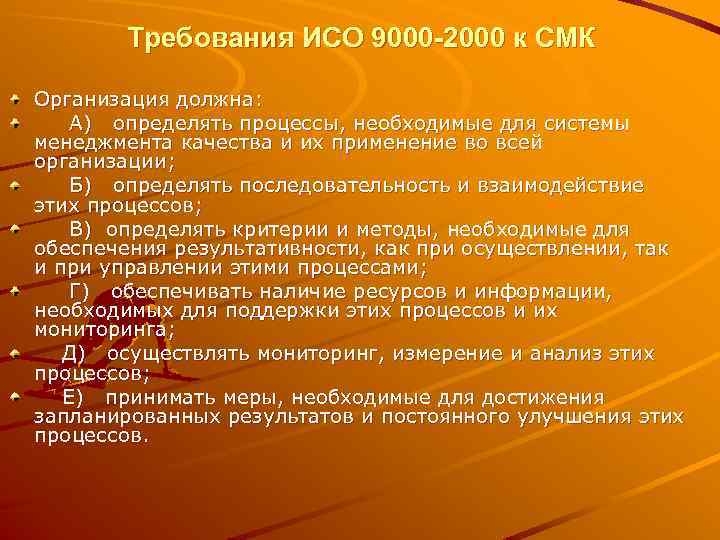 Требования ИСО 9000-2000 к СМК

Организация должна:

А) определять процессы, необходимые для системы менеджмента качества и их применение во всей организации;

Б) определять последовательность и взаимодействие этих процессов;

В) определять критерии и методы, необходимые для обеспечения результативности, как при осуществлении, так и при управлении этими процессами;

Г) обеспечивать наличие ресурсов и информации, необходимых для поддержки этих процессов и их мониторинга;

Д) осуществлять мониторинг, измерение и анализ этих процессов;

Е) принимать меры, необходимые для достижения запланированных результатов и постоянного улучшения этих процессов.